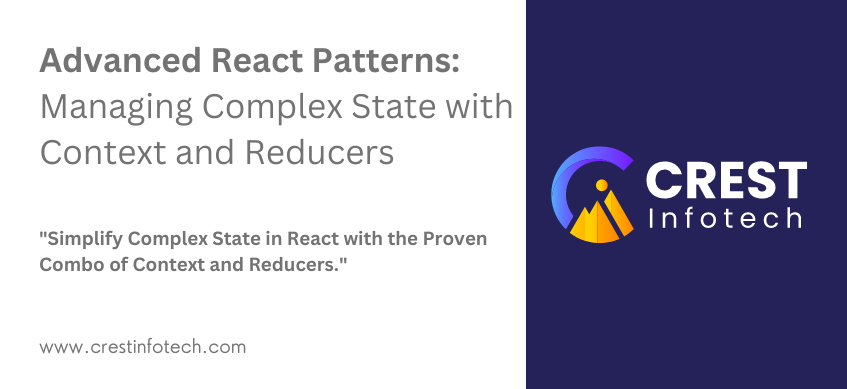 Advanced React Patterns: Managing Complex State with Context and Reducers

"Simplify Complex State in React with the Proven Combo of Context and Reducers."

www.crestinfotech.com

CREST Infotech